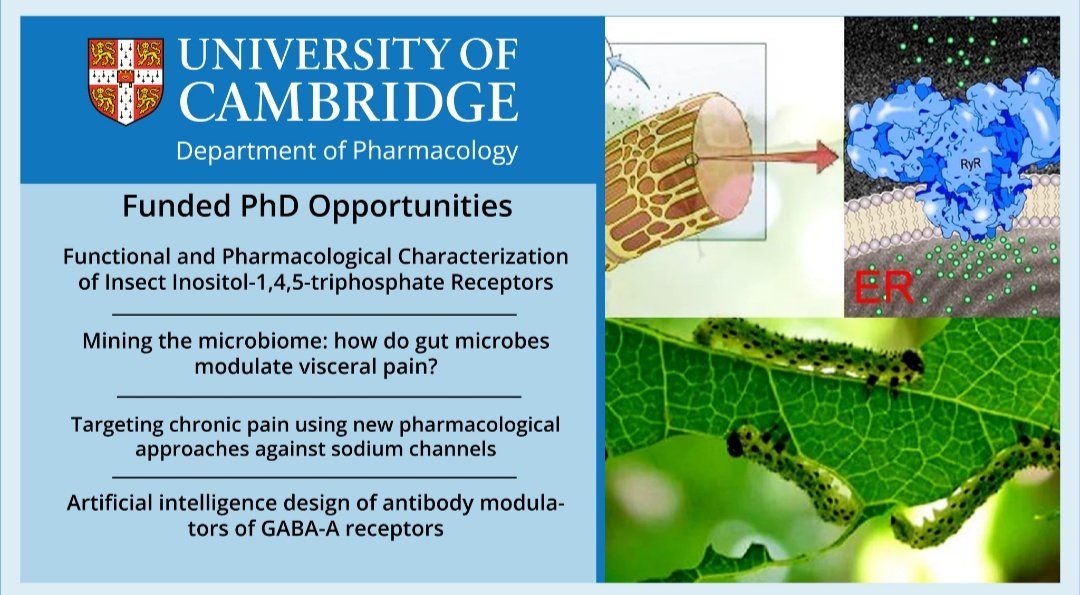 UNIVERSITY OF CAMBRIDGE
Department of Pharmacology

Funded PhD Opportunities

Functional and Pharmacological Characterization of Insect Inositol-1,4,5-triphosphate Receptors

Mining the microbiome: how do gut microbes modulate visceral pain?

Targeting chronic pain using new pharmacological approaches against sodium channels

Artificial intelligence design of antibody modulators of GABA-A receptors

RyR

ER